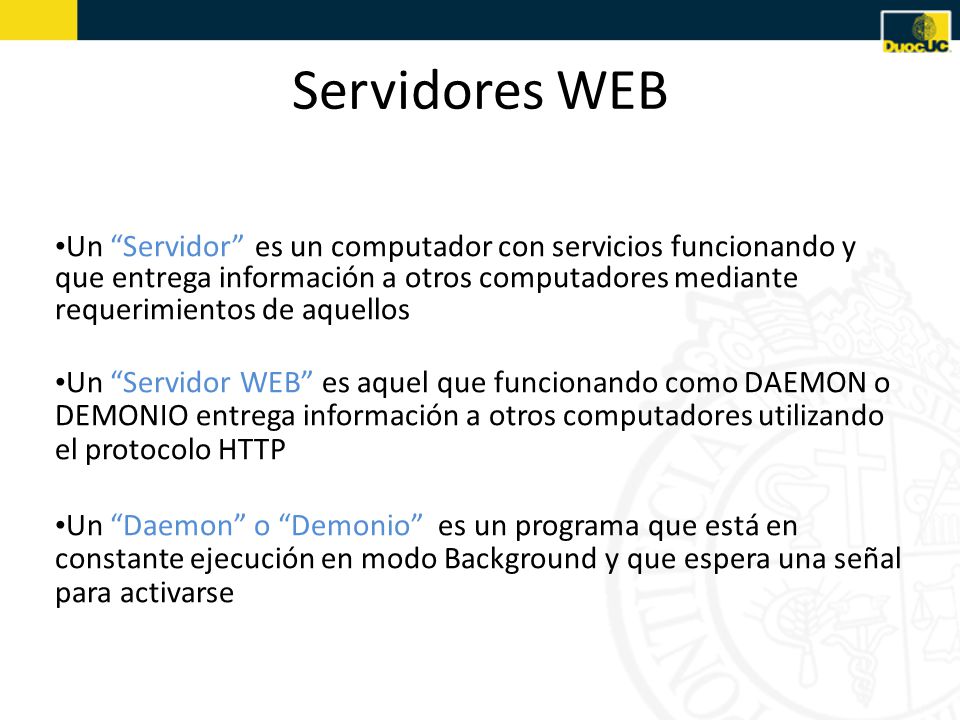 DuocUC

Servidores WEB

•Un “Servidor” es un computador con servicios funcionando y que entrega información a otros computadores mediante requerimientos de aquellos

•Un “Servidor WEB” es aquel que funcionando como DAEMON o DEMONIO entrega información a otros computadores utilizando el protocolo HTTP

•Un “Daemon” o “Demonio” es un programa que está en constante ejecución en modo Background y que espera una señal para activarse